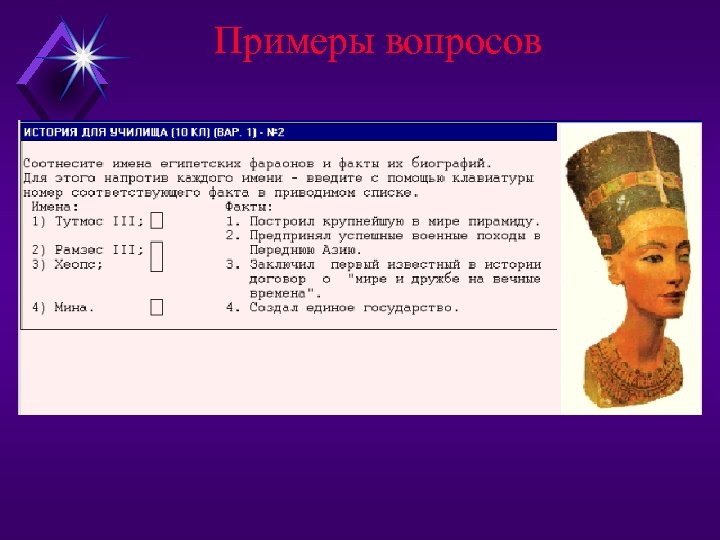 Примеры вопросов

ИСТОРИЯ ДЛЯ УЧИЛИЩА (10 КЛ) (ВАР. 1) - №2

Соотнесите имена египетских фараонов и факты их биографий. Для этого напротив каждого имени - введите с помощью клавиатуры номер соответствующего факта в приводимом списке.

Имена:
1) Тутмос III;
2) Рамзес III;
3) Хеопс;
4) Мина.

Факты:
1. Построил крупнейшую в мире пирамиду.
2. Предпринял успешные военные походы в Переднюю Азию.
3. Заключил первый известный в истории договор о "мире и дружбе на вечные времена".
4. Создал единое государство.